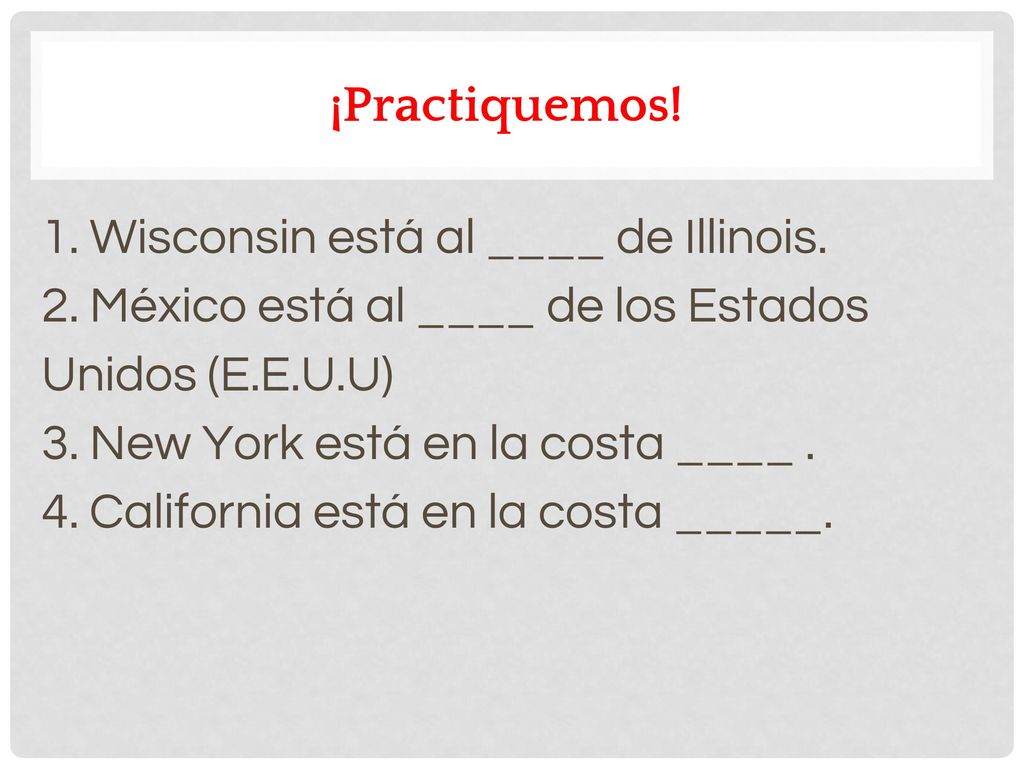 ¡Practiquemos!

1. Wisconsin está al ____ de Illinois.
2. México está al ____ de los Estados Unidos (E.E.U.U)
3. New York está en la costa ____ .
4. California está en la costa _____.